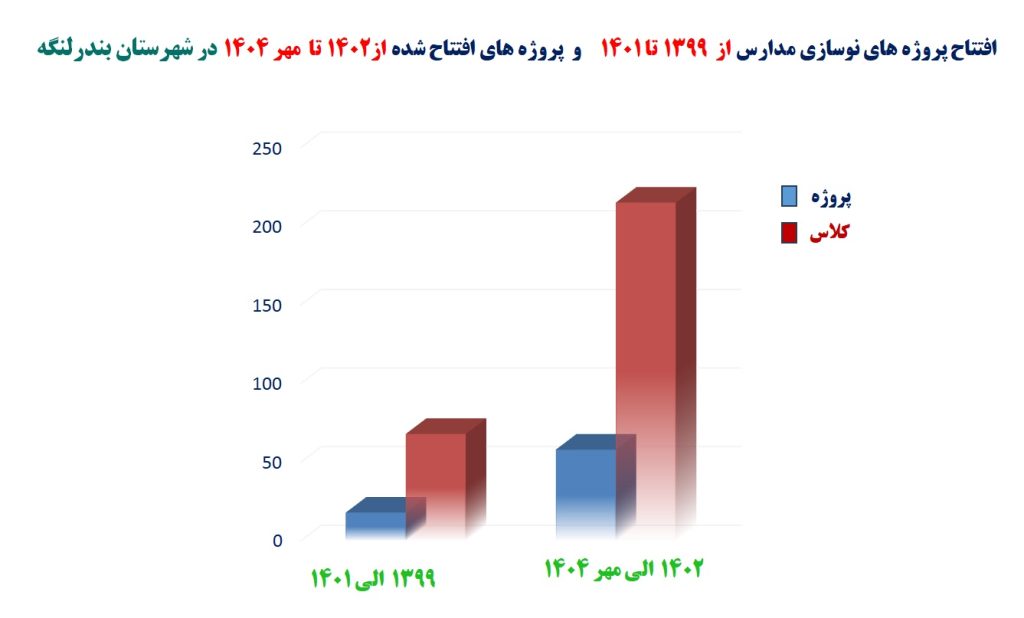 افتتاح پروژه های نوسازی مدارس از ۱۳۹۹ تا ۱۴۰۱ و پروژه های افتتاح شده از ۱۴۰۲ تا مهر ۱۴۰۴ در شهرستان بندرلنگه

250
200
150
100
50
0

پروژه
کلاس

۱۳۹۹ الی ۱۴۰۱
۱۴۰۲ الی مهر ۱۴۰۴